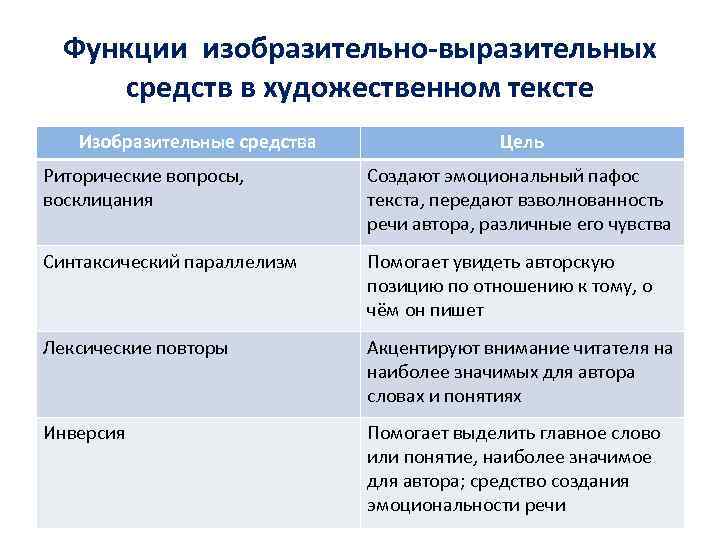 Функции изобразительно-выразительных средств в художественном тексте

| Изобразительные средства | Цель |
|---|---|
| Риторические вопросы, восклицания | Создают эмоциональный пафос текста, передают взволнованность речи автора, различные его чувства |
| Синтаксический параллелизм | Помогает увидеть авторскую позицию по отношению к тому, о чём он пишет |
| Лексические повторы | Акцентируют внимание читателя на наиболее значимых для автора словах и понятиях |
| Инверсия | Помогает выделить главное слово или понятие, наиболее значимое для автора; средство создания эмоциональности речи |